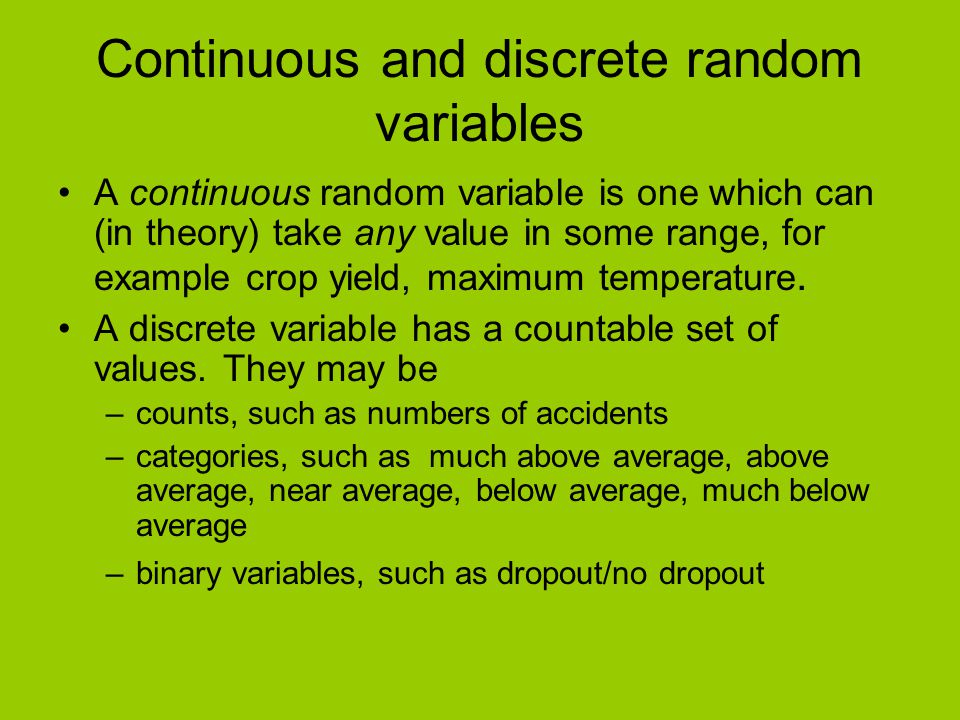 Continuous and discrete random variables

• A continuous random variable is one which can (in theory) take any value in some range, for example crop yield, maximum temperature.

• A discrete variable has a countable set of values. They may be

– counts, such as numbers of accidents

– categories, such as much above average, above average, near average, below average, much below average

– binary variables, such as dropout/no dropout